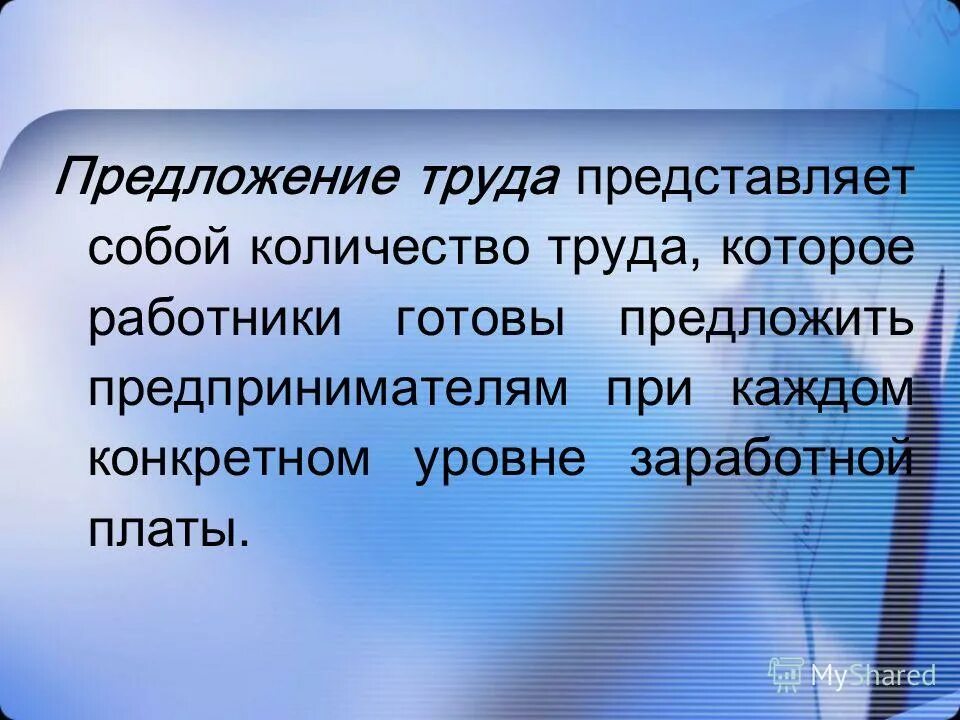 Предложение труда представляет собой количество труда, которое работники готовы предложить предпринимателям при каждом конкретном уровне заработной платы.

MyShared